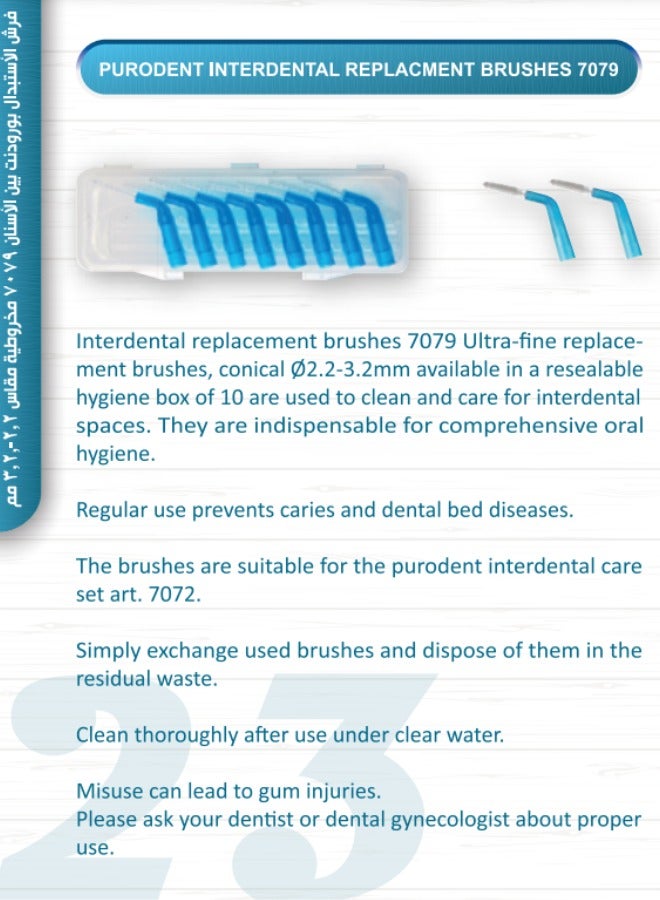 فرش الاستبدال بورودنت بين الأسنان ٧٠٧٩ مخروطية مقاس ٢,٢-٣,٢ مم

PURODENT INTERDENTAL REPLACMENT BRUSHES 7079

Interdental replacement brushes 7079 Ultra-fine replacement brushes, conical Ø2.2-3.2mm available in a resealable hygiene box of 10 are used to clean and care for interdental spaces. They are indispensable for comprehensive oral hygiene.

Regular use prevents caries and dental bed diseases.

The brushes are suitable for the purodent interdental care set art. 7072.

Simply exchange used brushes and dispose of them in the residual waste.

Clean thoroughly after use under clear water.

Misuse can lead to gum injuries.
Please ask your dentist or dental gynecologist about proper use.

23